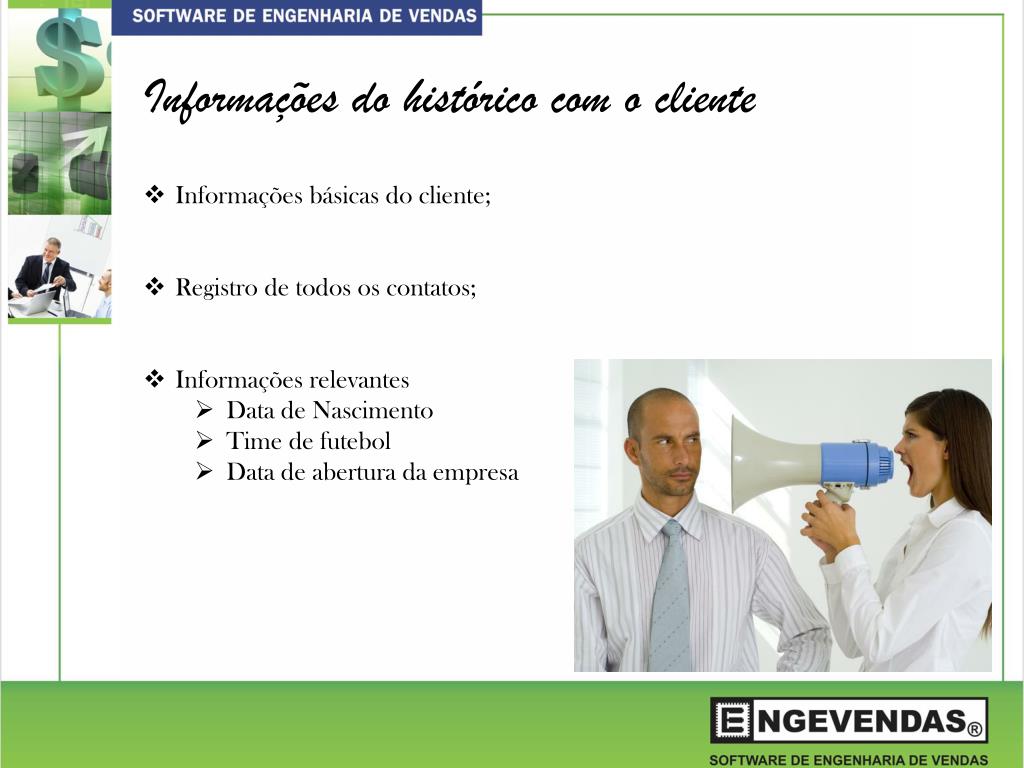 SOFTWARE DE ENGENHARIA DE VENDAS

Informações do histórico com o cliente

❖ Informações básicas do cliente;

❖ Registro de todos os contatos;

❖ Informações relevantes
➢ Data de Nascimento
➢ Time de futebol
➢ Data de abertura da empresa

ENGEVENDAS®
SOFTWARE DE ENGENHARIA DE VENDAS